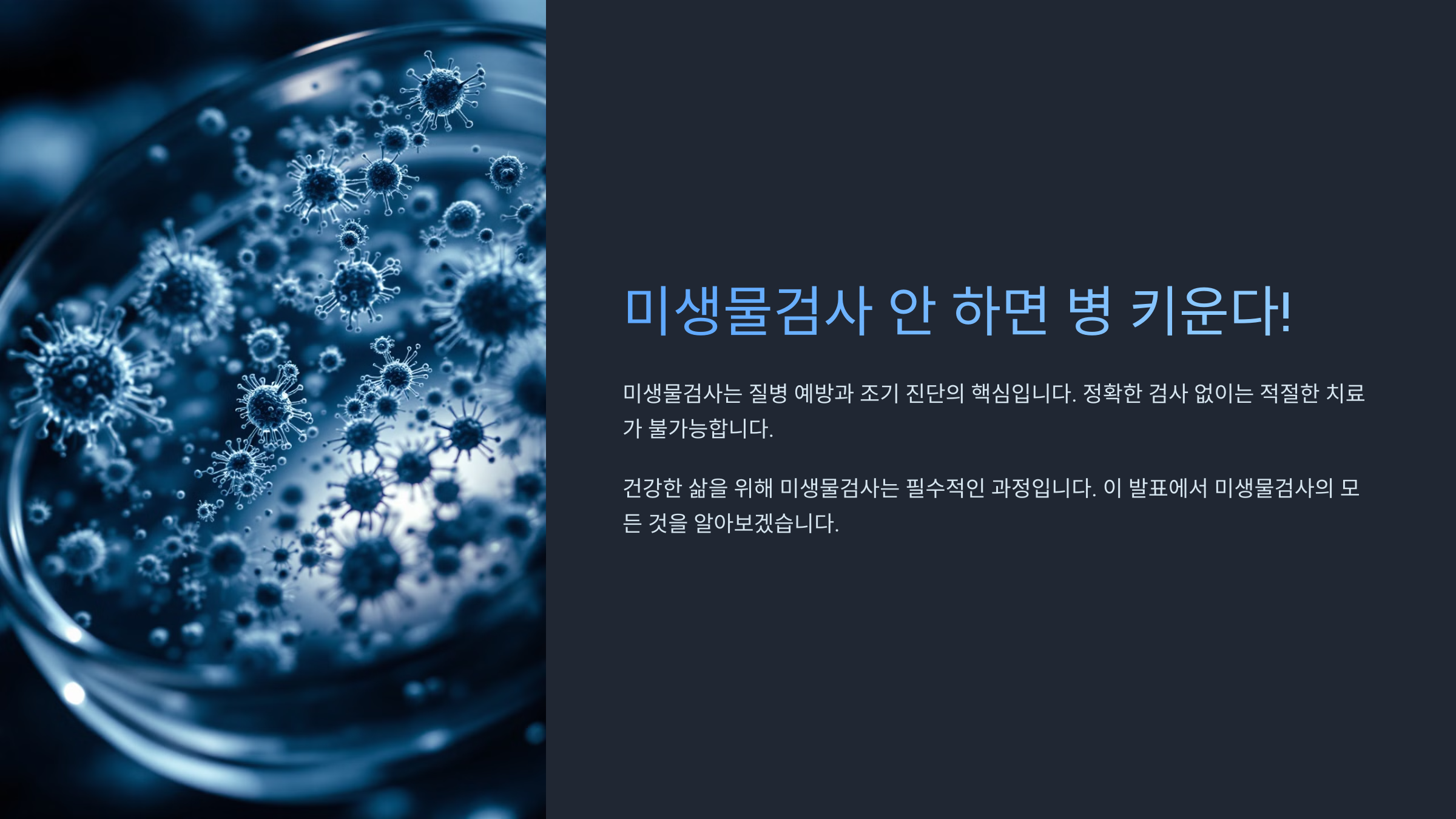 미생물검사 안 하면 병 키운다!

미생물검사는 질병 예방과 조기 진단의 핵심입니다. 정확한 검사 없이는 적절한 치료가 불가능합니다.

건강한 삶을 위해 미생물검사는 필수적인 과정입니다. 이 발표에서 미생물검사의 모든 것을 알아보겠습니다.